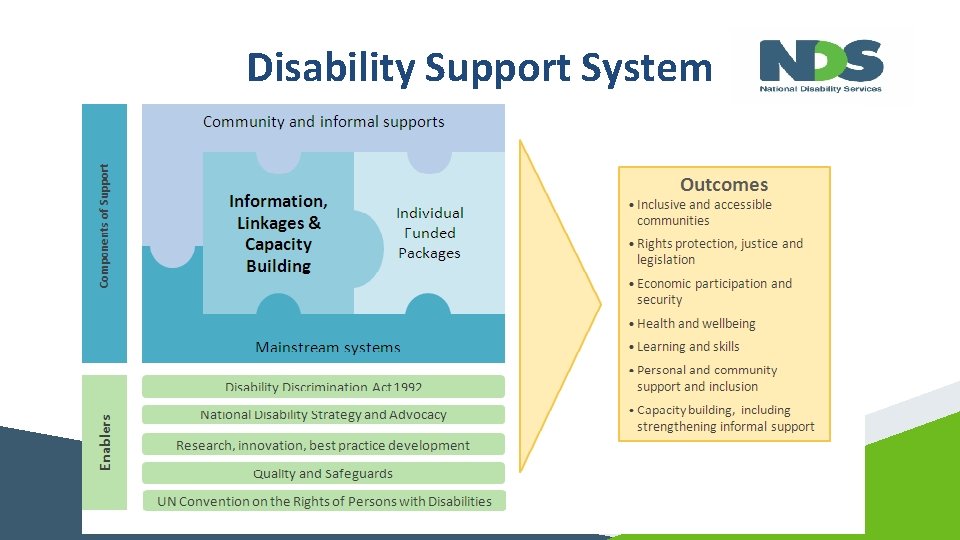 Disability Support System

NDS
National Disability Services

Components of Support

Community and informal supports

Information, Linkages & Capacity Building

Individual Funded Packages

Mainstream systems

Enablers

Disability Discrimination Act 1992

National Disability Strategy and Advocacy

Research, innovation, best practice development

Quality and Safeguards

UN Convention on the Rights of Persons with Disabilities

Outcomes
• Inclusive and accessible communities
• Rights protection, justice and legislation
• Economic participation and security
• Health and wellbeing
• Learning and skills
• Personal and community support and inclusion
• Capacity building, including strengthening informal support